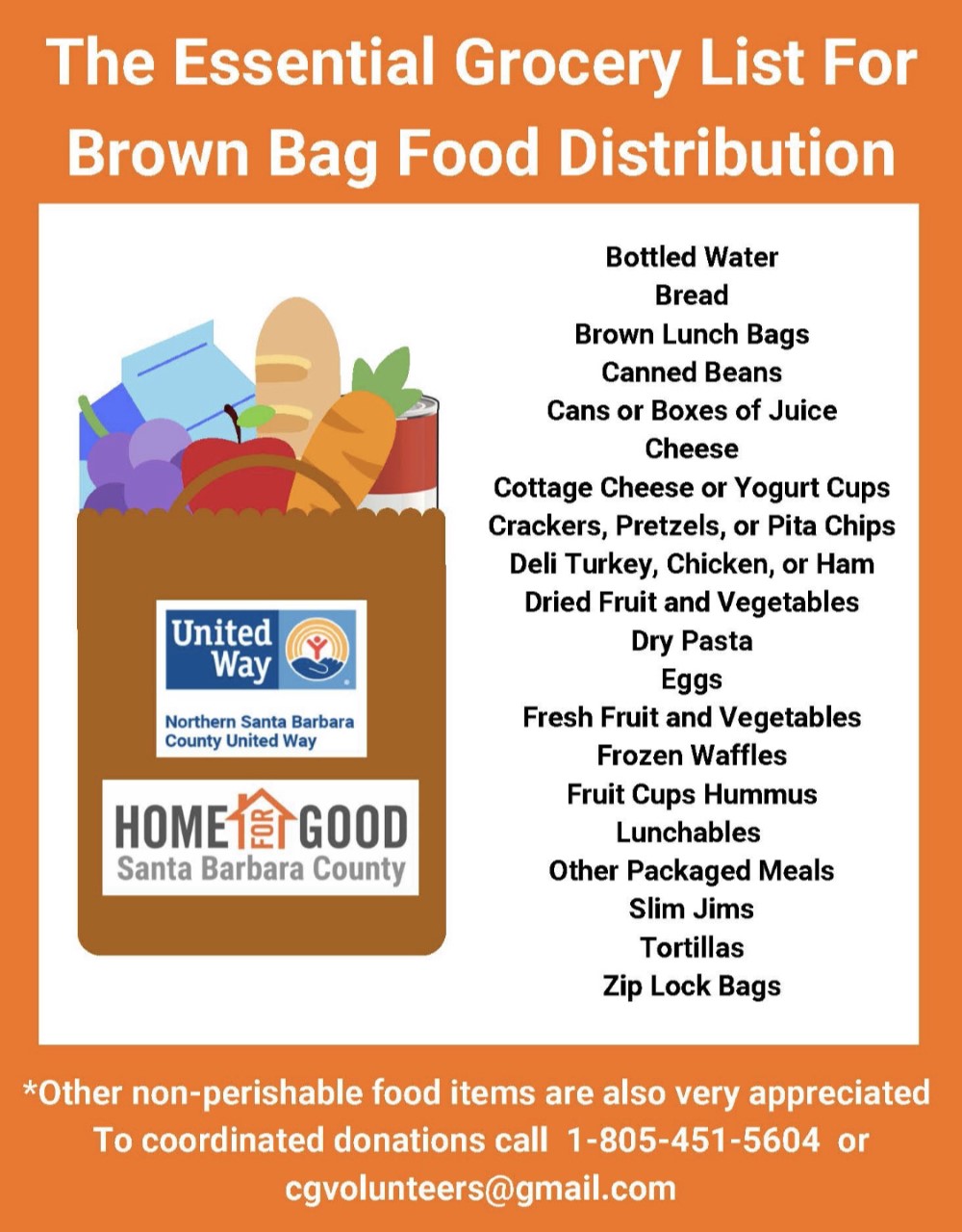 The Essential Grocery List For Brown Bag Food Distribution

United Way
Northern Santa Barbara County United Way

HOME FOR GOOD
Santa Barbara County

Bottled Water
Bread
Brown Lunch Bags
Canned Beans
Cans or Boxes of Juice
Cheese
Cottage Cheese or Yogurt Cups
Crackers, Pretzels, or Pita Chips
Deli Turkey, Chicken, or Ham
Dried Fruit and Vegetables
Dry Pasta
Eggs
Fresh Fruit and Vegetables
Frozen Waffles
Fruit Cups Hummus
Lunchables
Other Packaged Meals
Slim Jims
Tortillas
Zip Lock Bags

*Other non-perishable food items are also very appreciated
To coordinated donations call 1-805-451-5604 or cgvolunteers@gmail.com